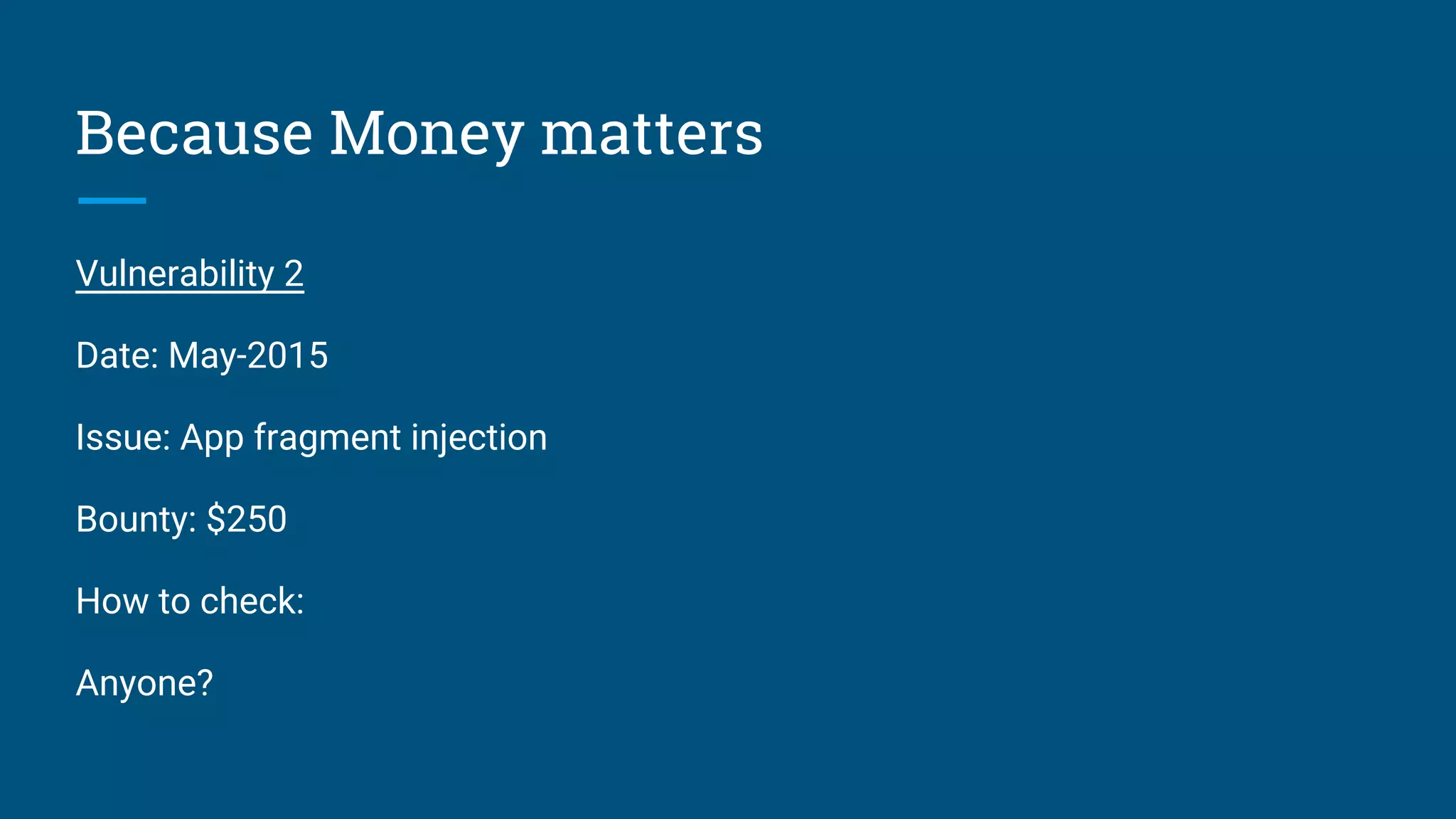 Because Money matters

Vulnerability 2

Date: May-2015

Issue: App fragment injection

Bounty: \$250

How to check:

Anyone?